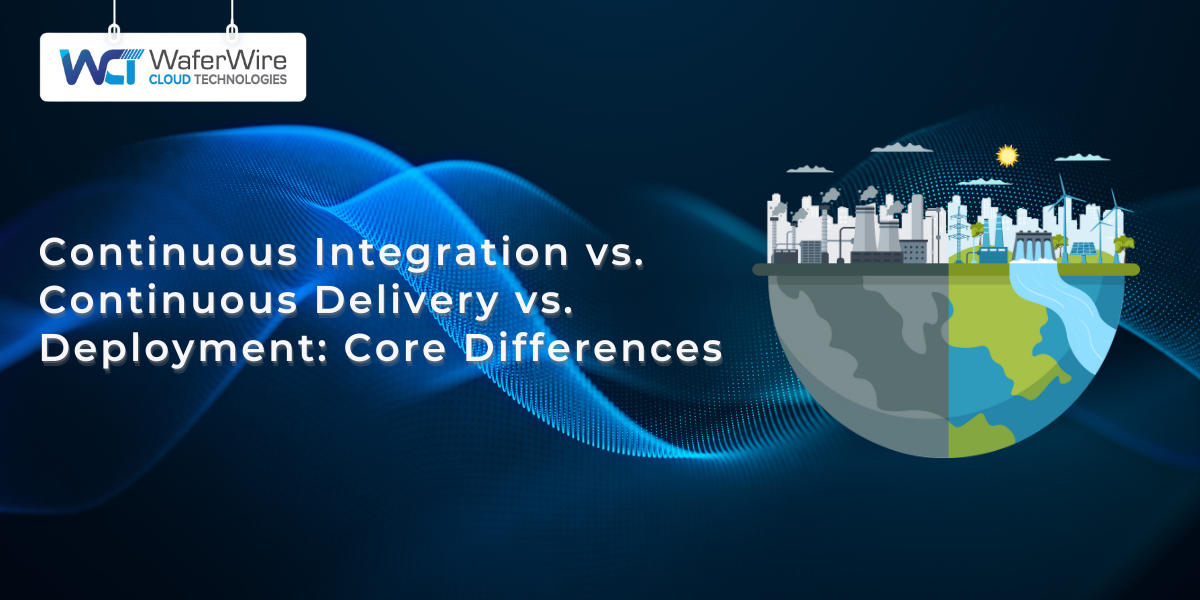 WCT WaferWire CLOUD TECHNOLOGIES

Continuous Integration vs. Continuous Delivery vs. Deployment: Core Differences